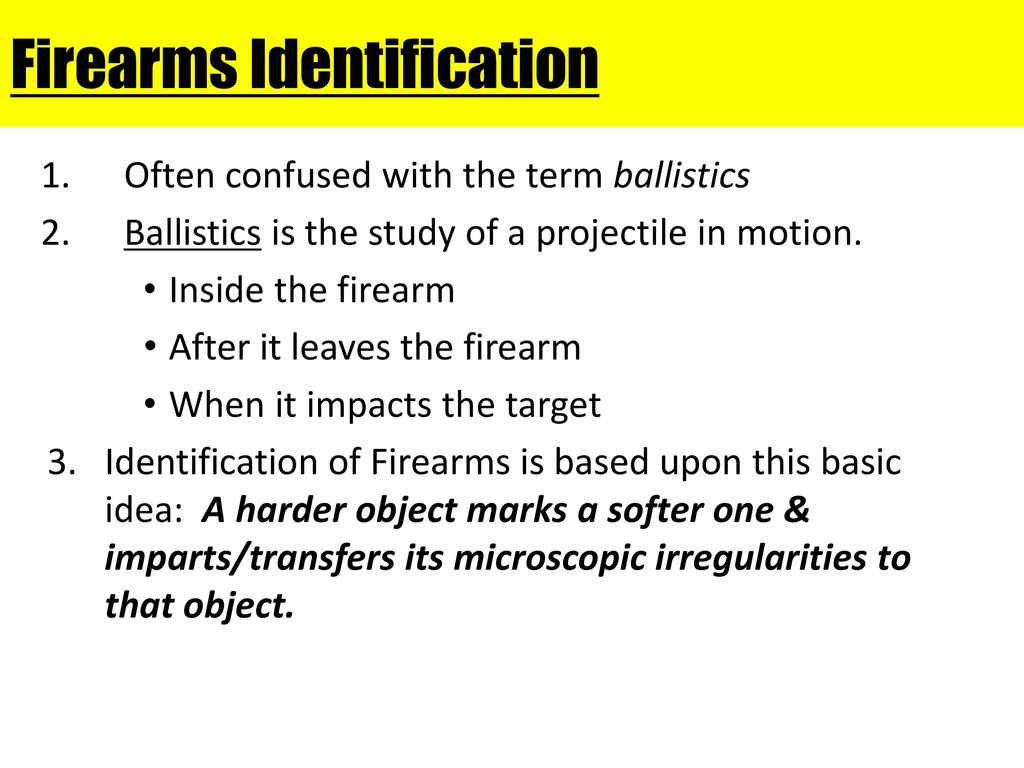 Firearms Identification

1. Often confused with the term ballistics
2. Ballistics is the study of a projectile in motion.
• Inside the firearm
• After it leaves the firearm
• When it impacts the target
3. Identification of Firearms is based upon this basic idea: A harder object marks a softer one & imparts/transfers its microscopic irregularities to that object.